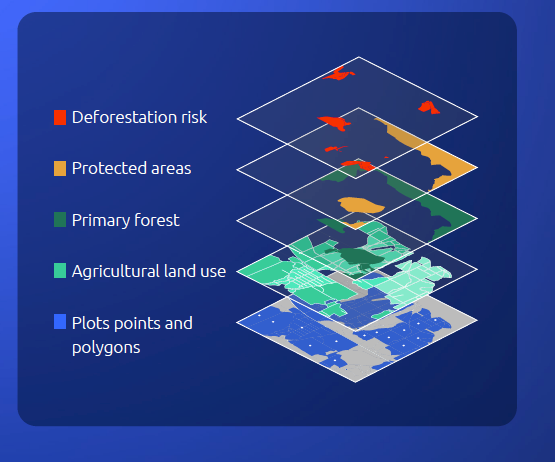 Deforestation risk

Protected areas

Primary forest

Agricultural land use

Plots points and polygons